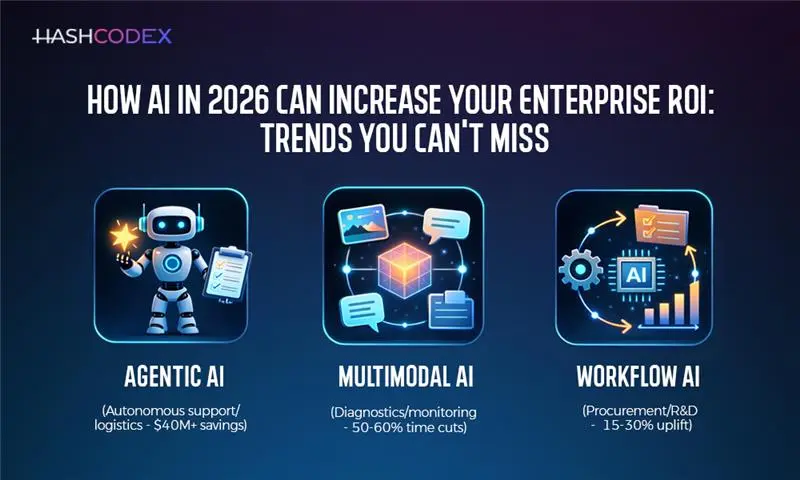 HASHCODEX

HOW AI IN 2026 CAN INCREASE YOUR ENTERPRISE ROI: TRENDS YOU CAN'T MISS

AI

AGENTIC AI

(Autonomous support/ logistics - $40M+ savings)

MULTIMODAL AI

(Diagnostics/monitoring - 50-60% time cuts)

WORKFLOW AI

(Procurement/R&D - 15-30% uplift)